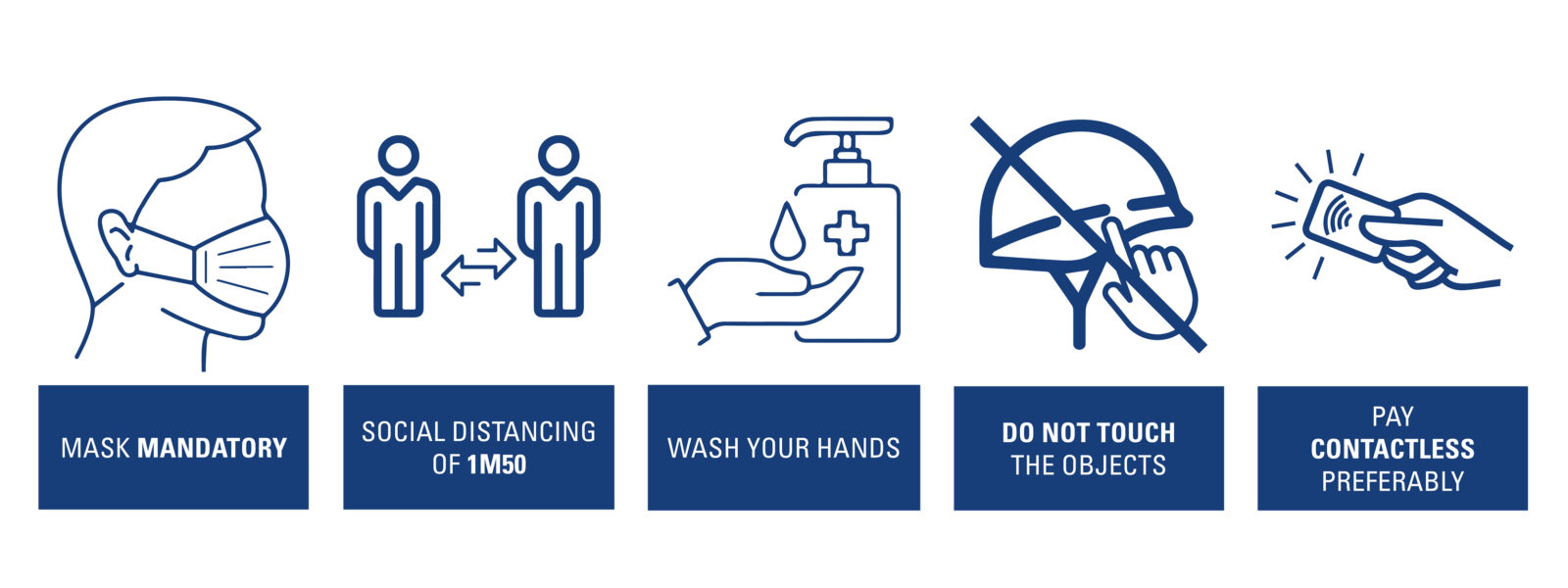 MASK MANDATORY

SOCIAL DISTANCING OF 1M50

WASH YOUR HANDS

DO NOT TOUCH THE OBJECTS

PAY CONTACTLESS PREFERABLY